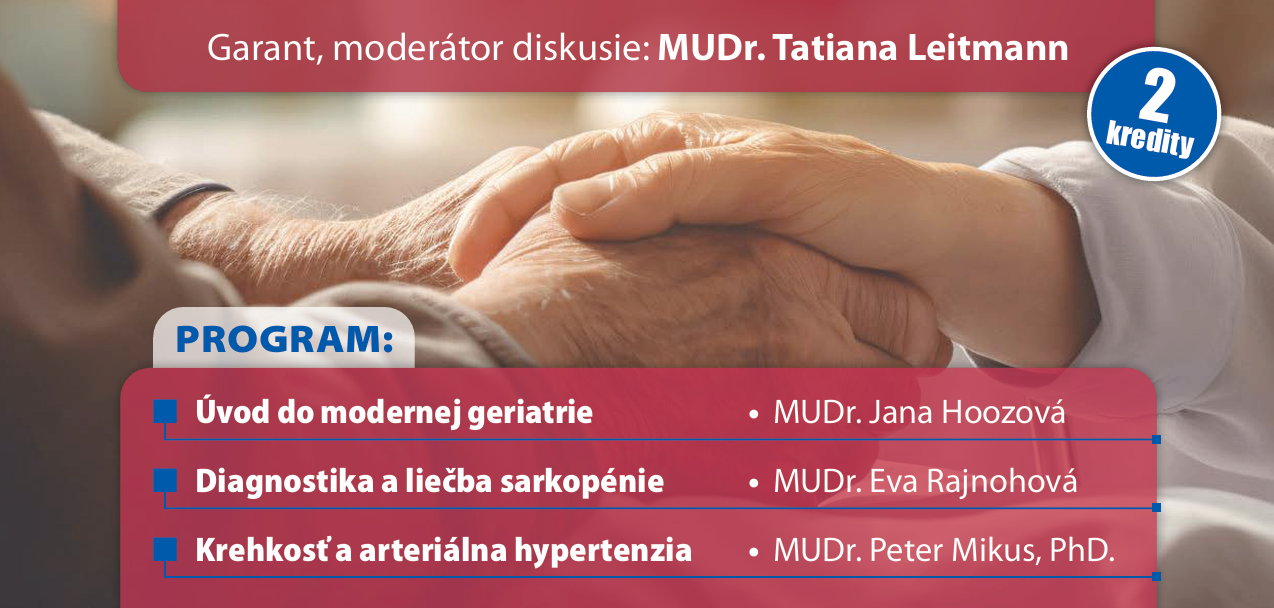 Garant, moderátor diskusie: MUDr. Tatiana Leitmann

2 kredity

PROGRAM:

Úvod do modernej geriatrie • MUDr. Jana Hoozová

Diagnostika a liečba sarkopénie • MUDr. Eva Rajnohová

Krehkosť a arteriálna hypertenzia • MUDr. Peter Mikus, PhD.